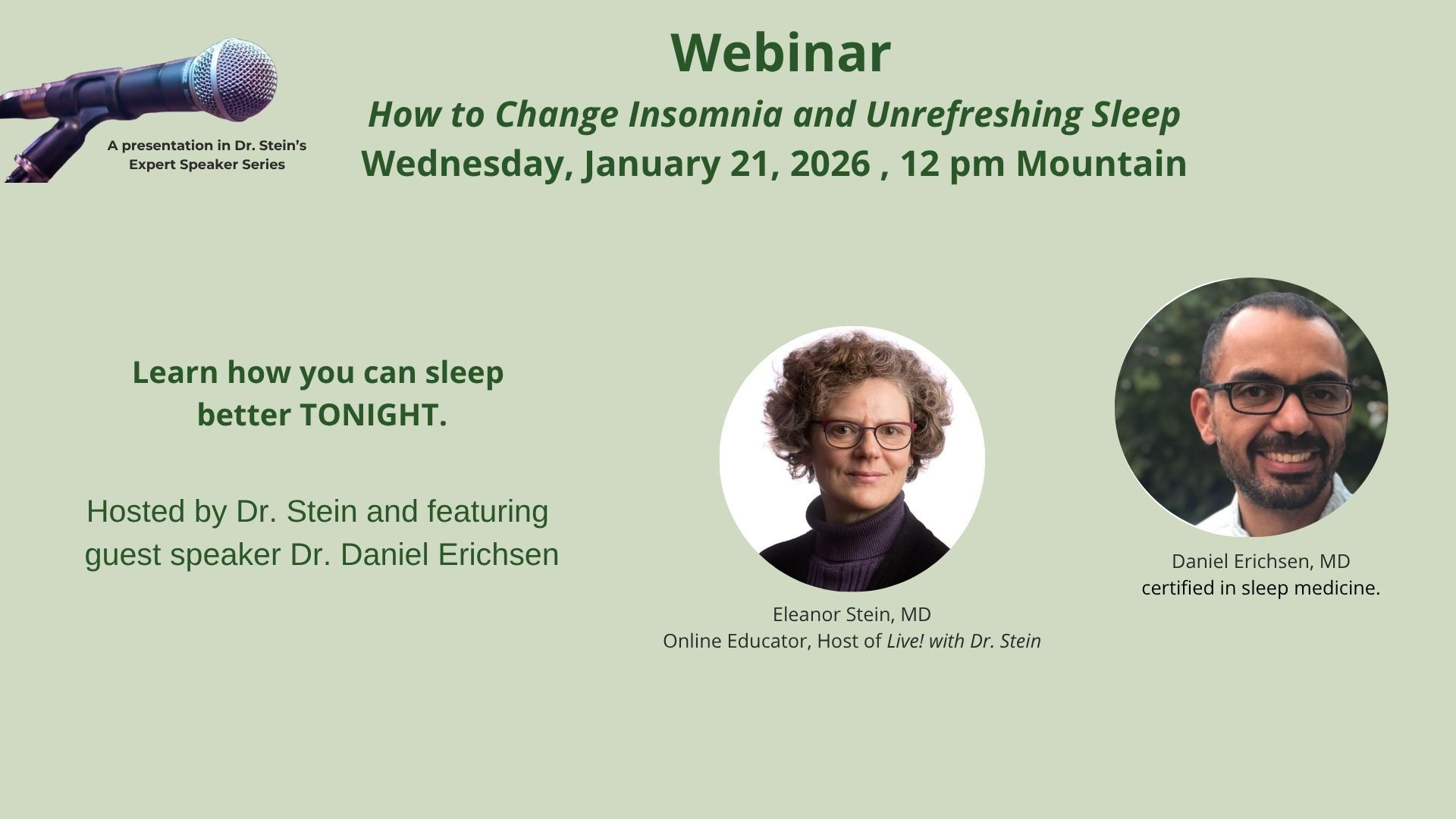 A presentation in Dr. Stein's Expert Speaker Series

Webinar

How to Change Insomnia and Unrefreshing Sleep

Wednesday, January 21, 2026 , 12 pm Mountain

Learn how you can sleep better TONIGHT.

Hosted by Dr. Stein and featuring guest speaker Dr. Daniel Erichsen

Eleanor Stein, MD
Online Educator, Host of Live! with Dr. Stein

Daniel Erichsen, MD
certified in sleep medicine.